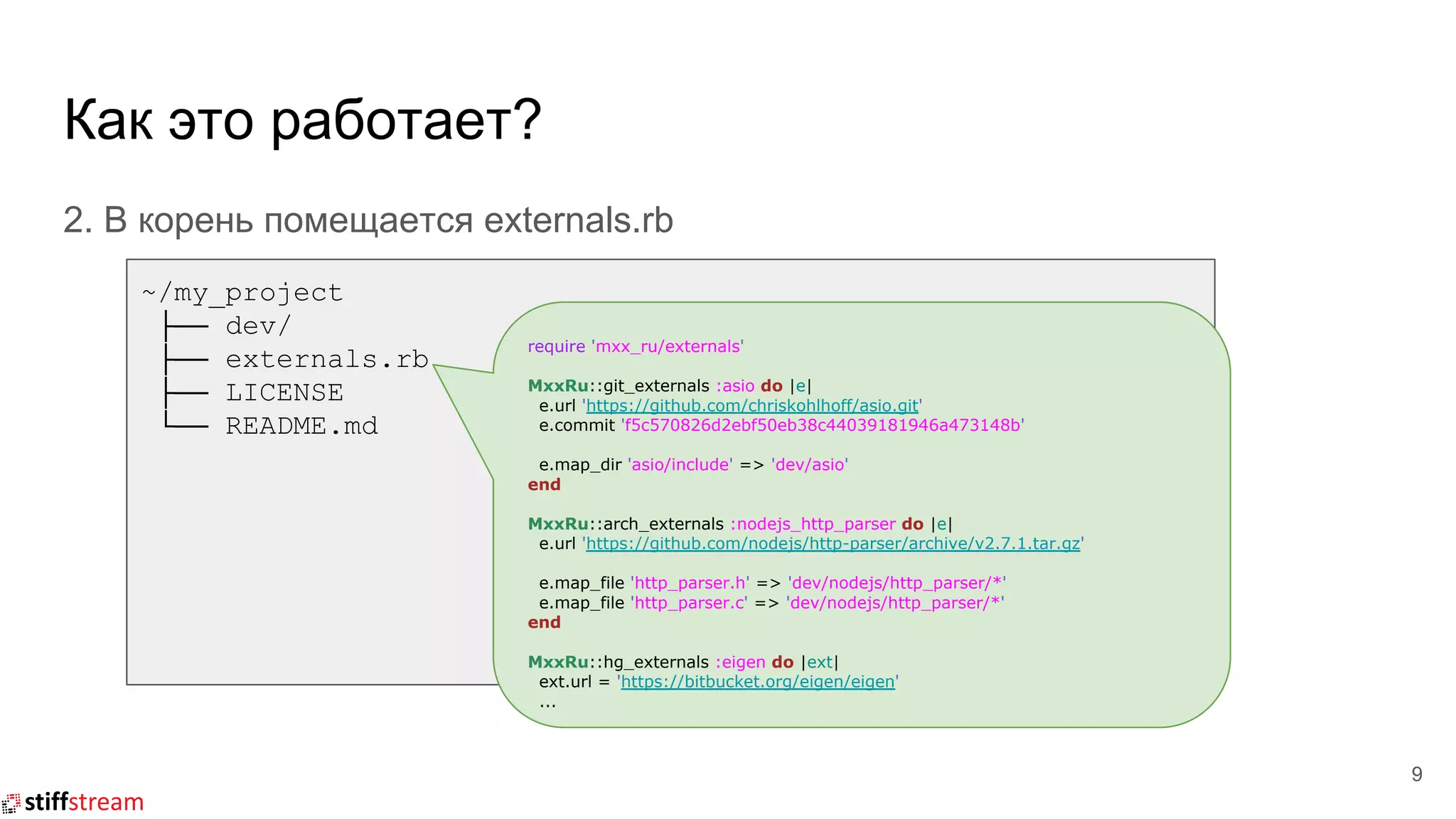 Как это работает?

2. В корень помещается externals.rb

~/my_project
├── dev/
├── externals.rb
├── LICENSE
└── README.md

require 'mxx_ru/externals'

MxxRu::git_externals :asio do |e|
  e.url 'https://github.com/chriskohlhoff/asio.git'
  e.commit 'f5c570826d2ebf50eb38c44039181946a473148b'

  e.map_dir 'asio/include' => 'dev/asio'
end

MxxRu::arch_externals :nodejs_http_parser do |e|
  e.url 'https://github.com/nodejs/http-parser/archive/v2.7.1.tar.gz'

  e.map_file 'http_parser.h' => 'dev/nodejs/http_parser/*'
  e.map_file 'http_parser.c' => 'dev/nodejs/http_parser/*'
end

MxxRu::hg_externals :eigen do |ext|
  ext.url = 'https://bitbucket.org/eigen/eigen'
  ...

9

stiffstream